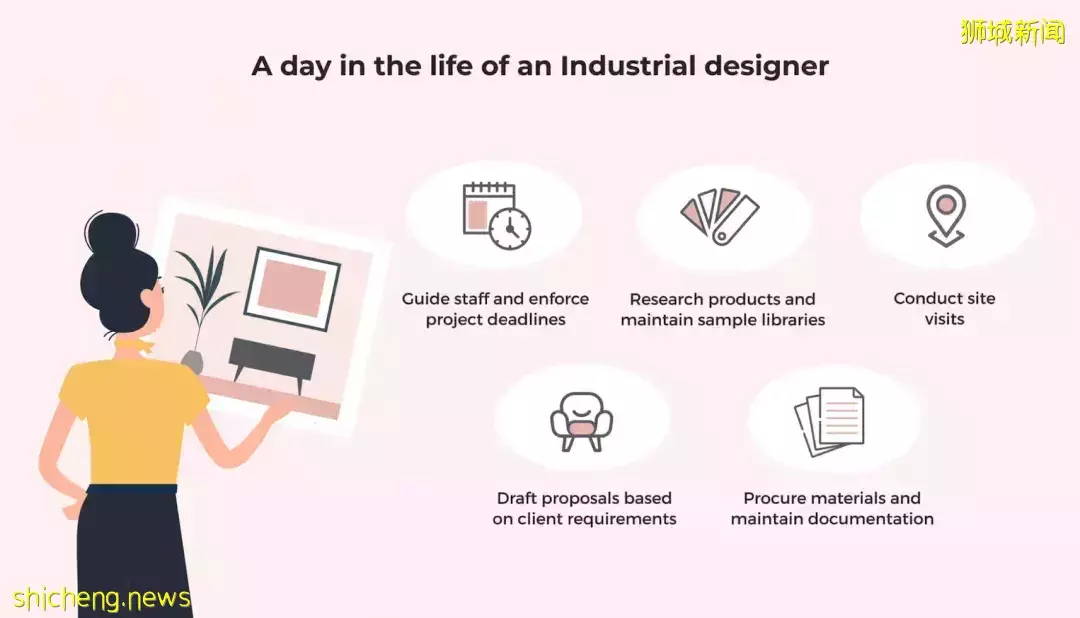 狮城新闻

A day in the life of an Industrial designer

Guide staff and enforce project deadlines

Research products and maintain sample libraries

Conduct site visits

Draft proposals based on client requirements

Procure materials and maintain documentation

shicheng.news